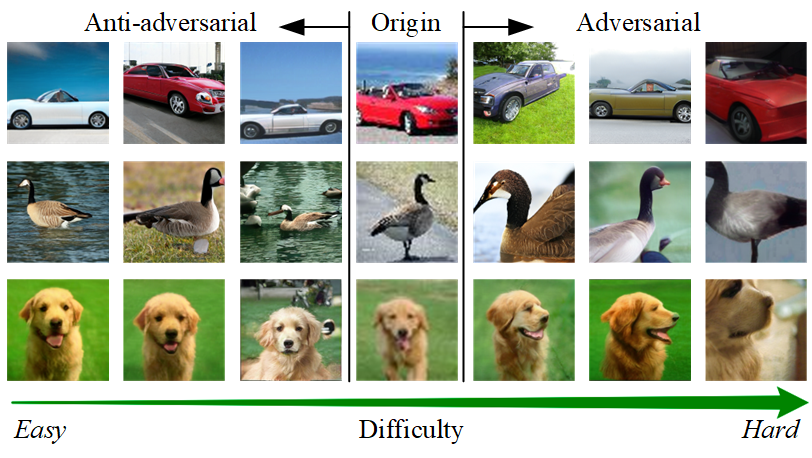 Anti-adversarial Origin Adversarial

Easy Difficulty Hard